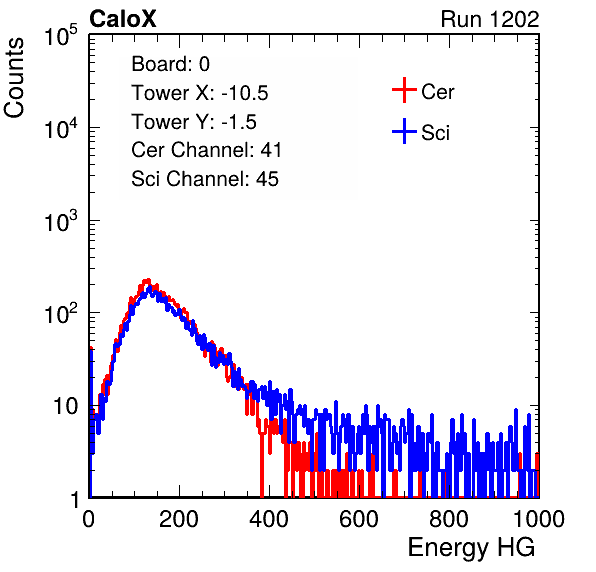 CaloX

Run 1202

Counts

$10^5$

$10^4$

$10^3$

$10^2$

10

1

Board: 0
Tower X: -10.5
Tower Y: -1.5
Cer Channel: 41
Sci Channel: 45

Cer

Sci

0 200 400 600 800 1000

Energy HG